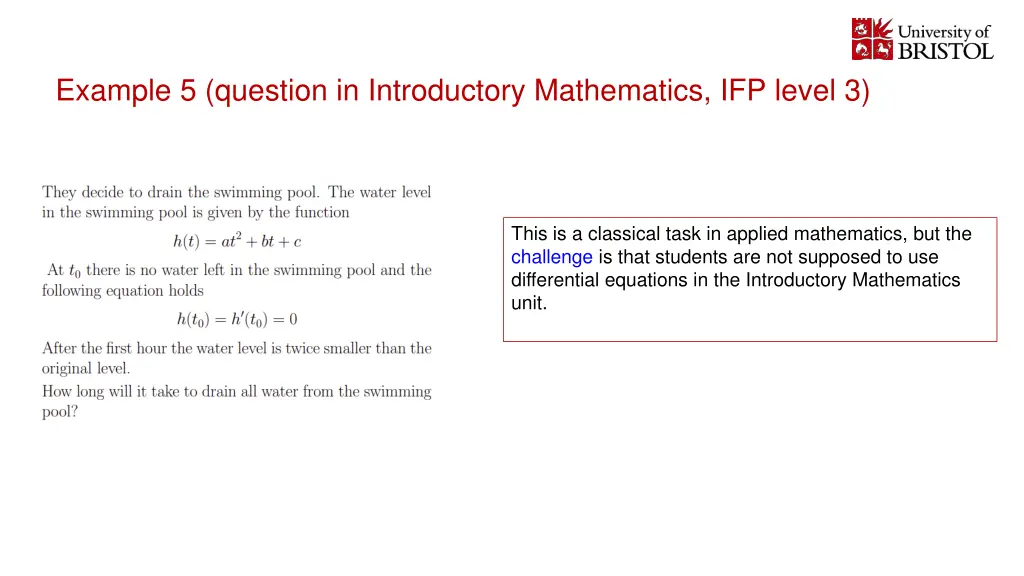 University of BRISTOL

Example 5 (question in Introductory Mathematics, IFP level 3)

They decide to drain the swimming pool. The water level in the swimming pool is given by the function

$h(t) = at^2 + bt + c$

At $t_0$ there is no water left in the swimming pool and the following equation holds

$h(t_0) = h'(t_0) = 0$

After the first hour the water level is twice smaller than the original level.

How long will it take to drain all water from the swimming pool?

This is a classical task in applied mathematics, but the challenge is that students are not supposed to use differential equations in the Introductory Mathematics unit.